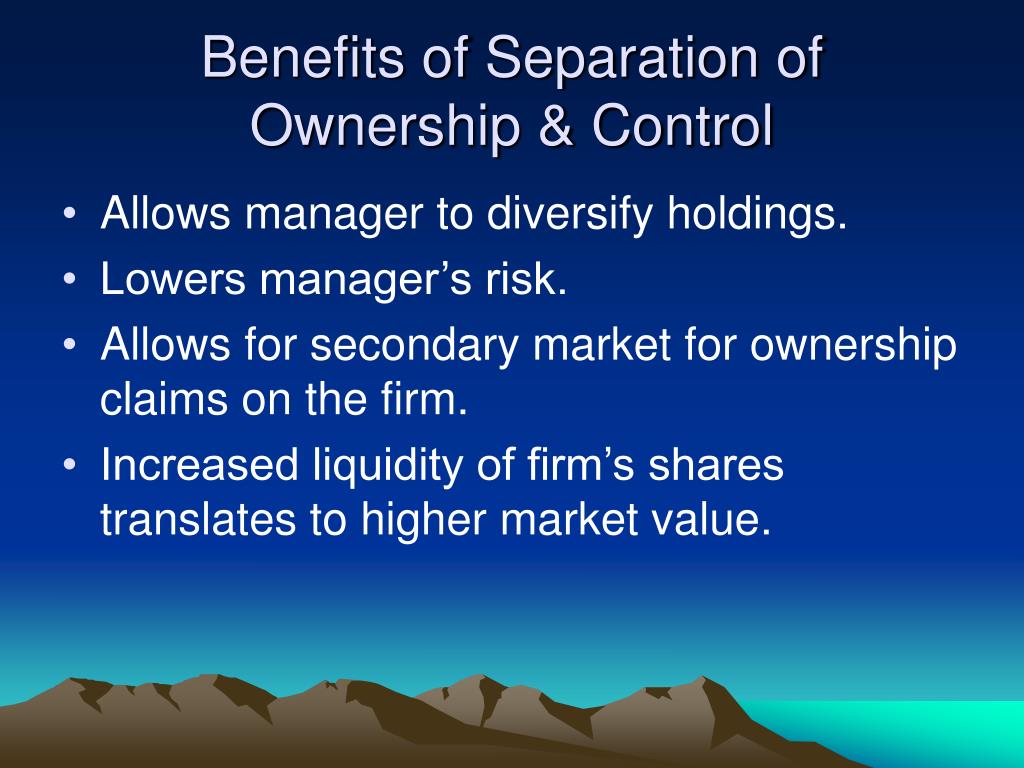 Benefits of Separation of Ownership & Control

• Allows manager to diversify holdings.
• Lowers manager’s risk.
• Allows for secondary market for ownership claims on the firm.
• Increased liquidity of firm’s shares translates to higher market value.